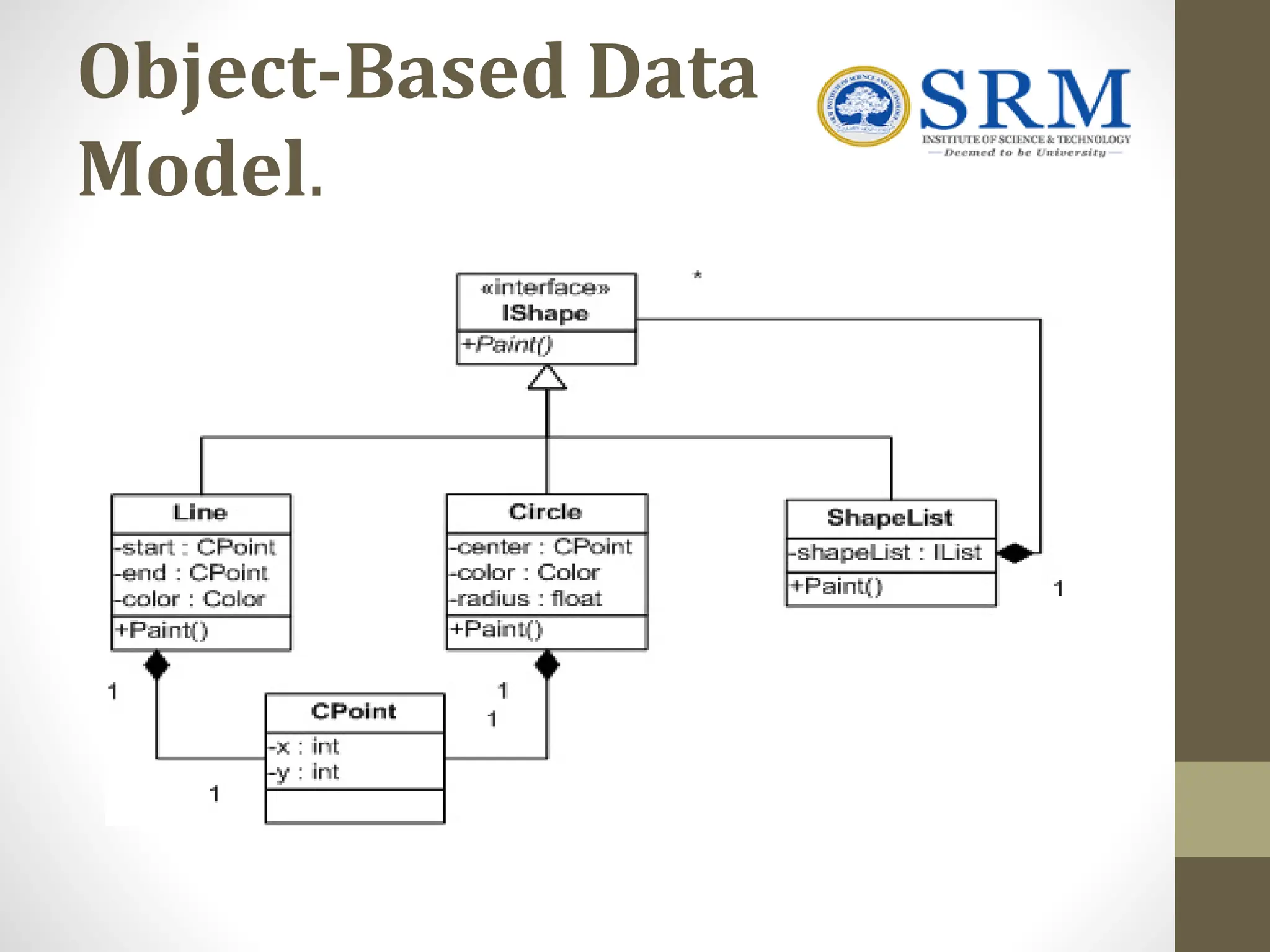 Object-Based Data Model.

SRM
INSTITUTE OF SCIENCE & TECHNOLOGY
Deemed to be University

«interface»
IShape
+Paint()

*

Line
-start : CPoint
-end : CPoint
-color : Color
+Paint()

Circle
-center : CPoint
-color : Color
-radius : float
+Paint()

ShapeList
-shapeList : IList
+Paint()

1

1

1

1

CPoint
-x : int
-y : int

1